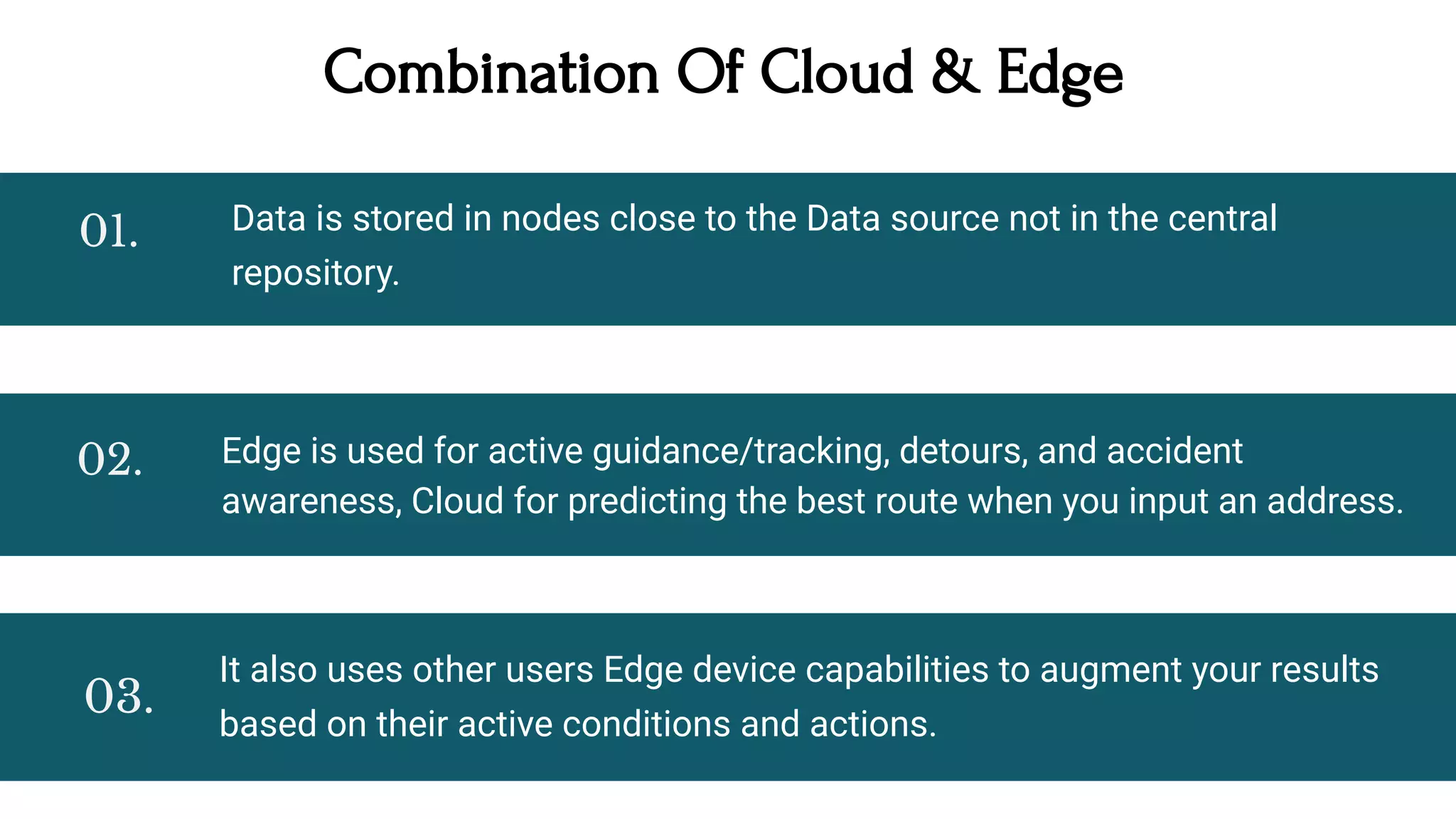 Combination Of Cloud & Edge

01.

Data is stored in nodes close to the Data source not in the central repository.

02.

Edge is used for active guidance/tracking, detours, and accident awareness, Cloud for predicting the best route when you input an address.

03.

It also uses other users Edge device capabilities to augment your results based on their active conditions and actions.